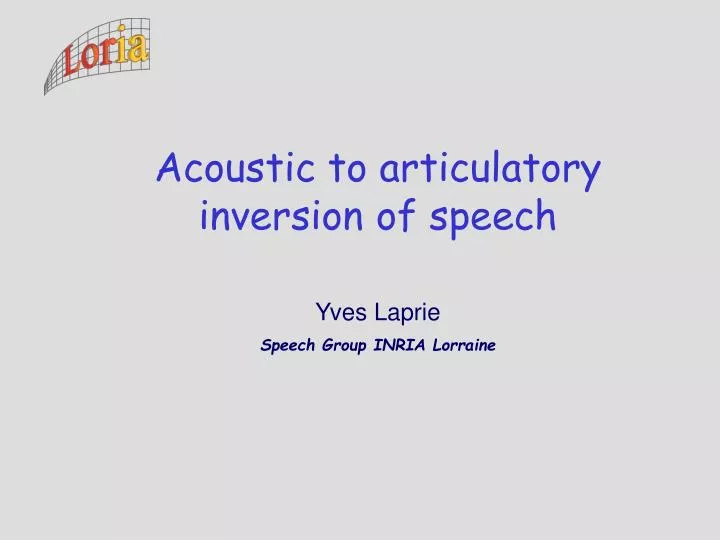 Loria

Acoustic to articulatory inversion of speech

Yves Laprie

Speech Group INRIA Lorraine